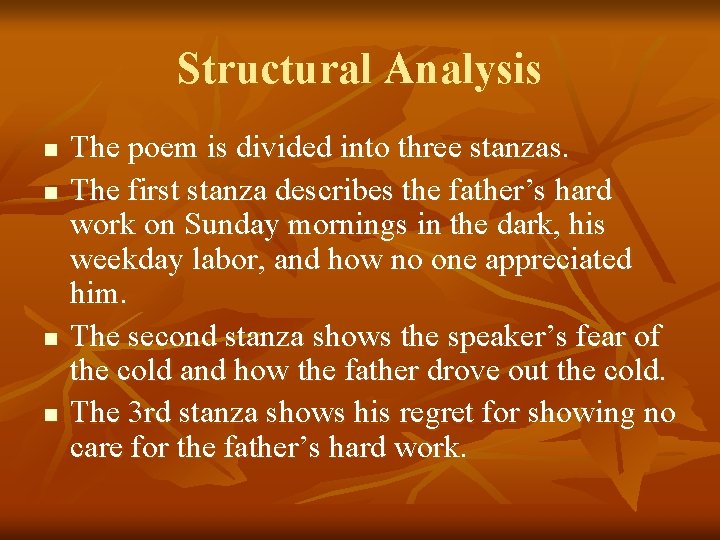 Structural Analysis

- The poem is divided into three stanzas.
- The first stanza describes the father’s hard work on Sunday mornings in the dark, his weekday labor, and how no one appreciated him.
- The second stanza shows the speaker’s fear of the cold and how the father drove out the cold.
- The 3rd stanza shows his regret for showing no care for the father’s hard work.